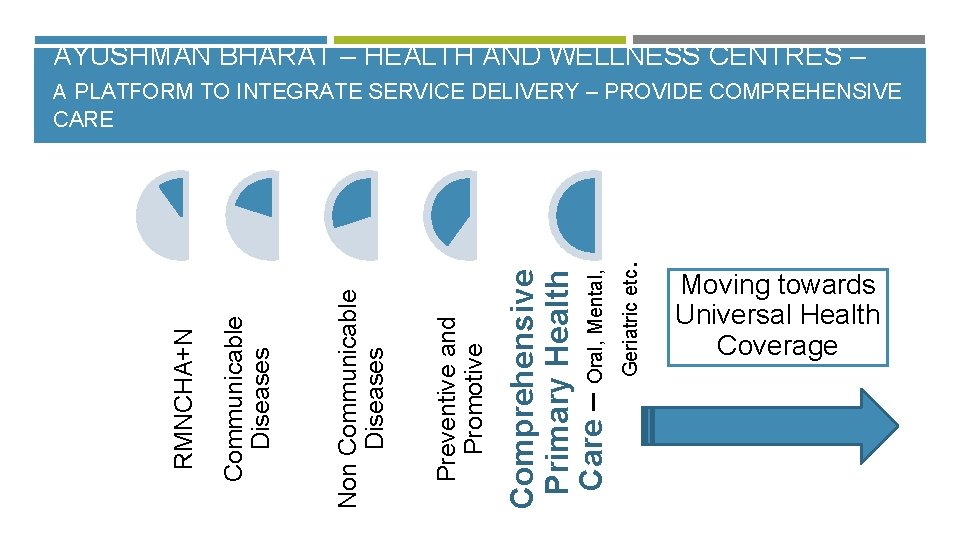 AYUSHMAN BHARAT – HEALTH AND WELLNESS CENTRES –

A PLATFORM TO INTEGRATE SERVICE DELIVERY – PROVIDE COMPREHENSIVE CARE

RMNCHA+N

Communicable Diseases

Non Communicable Diseases

Preventive and Promotive

Comprehensive Primary Health Care – Oral, Mental, Geriatric etc.

Moving towards Universal Health Coverage